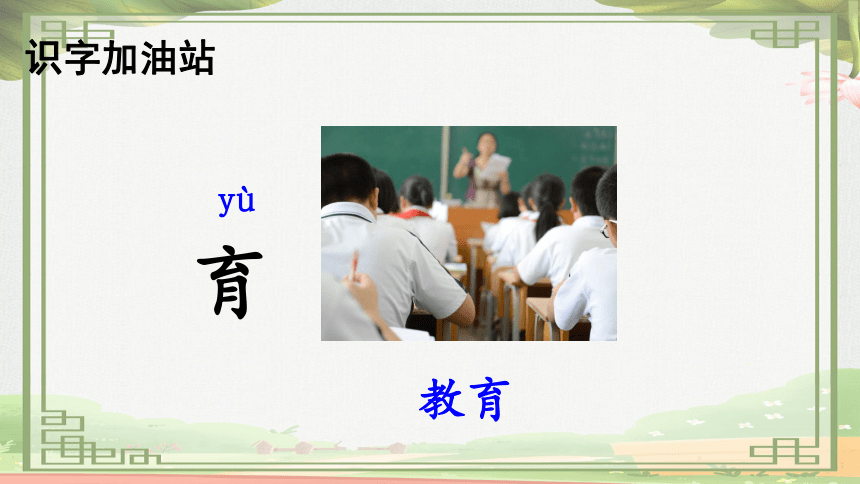 识字加油站

yù
育

教育